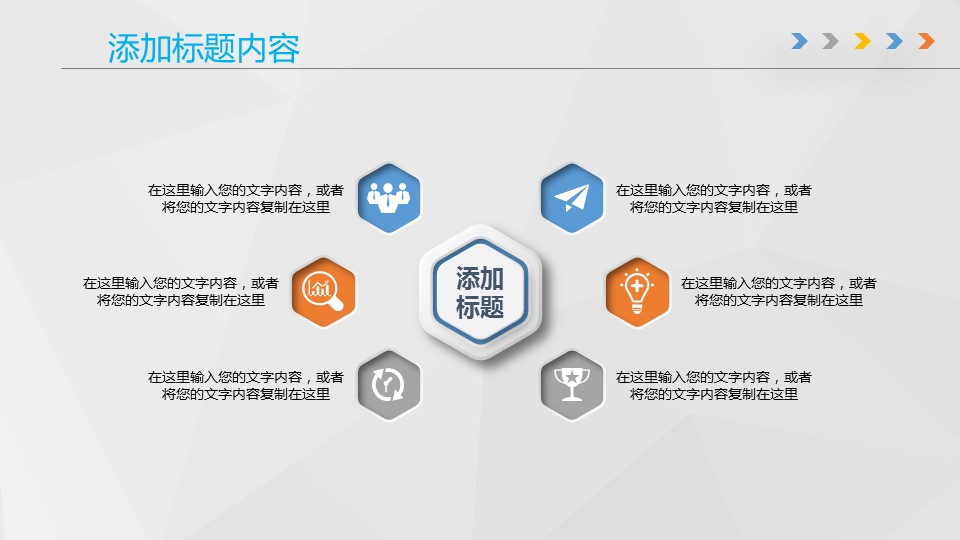 添加标题内容

在这里输入您的文字内容，或者将您的文字内容复制在这里

在这里输入您的文字内容，或者将您的文字内容复制在这里

在这里输入您的文字内容，或者将您的文字内容复制在这里

添加标题

在这里输入您的文字内容，或者将您的文字内容复制在这里

在这里输入您的文字内容，或者将您的文字内容复制在这里

在这里输入您的文字内容，或者将您的文字内容复制在这里